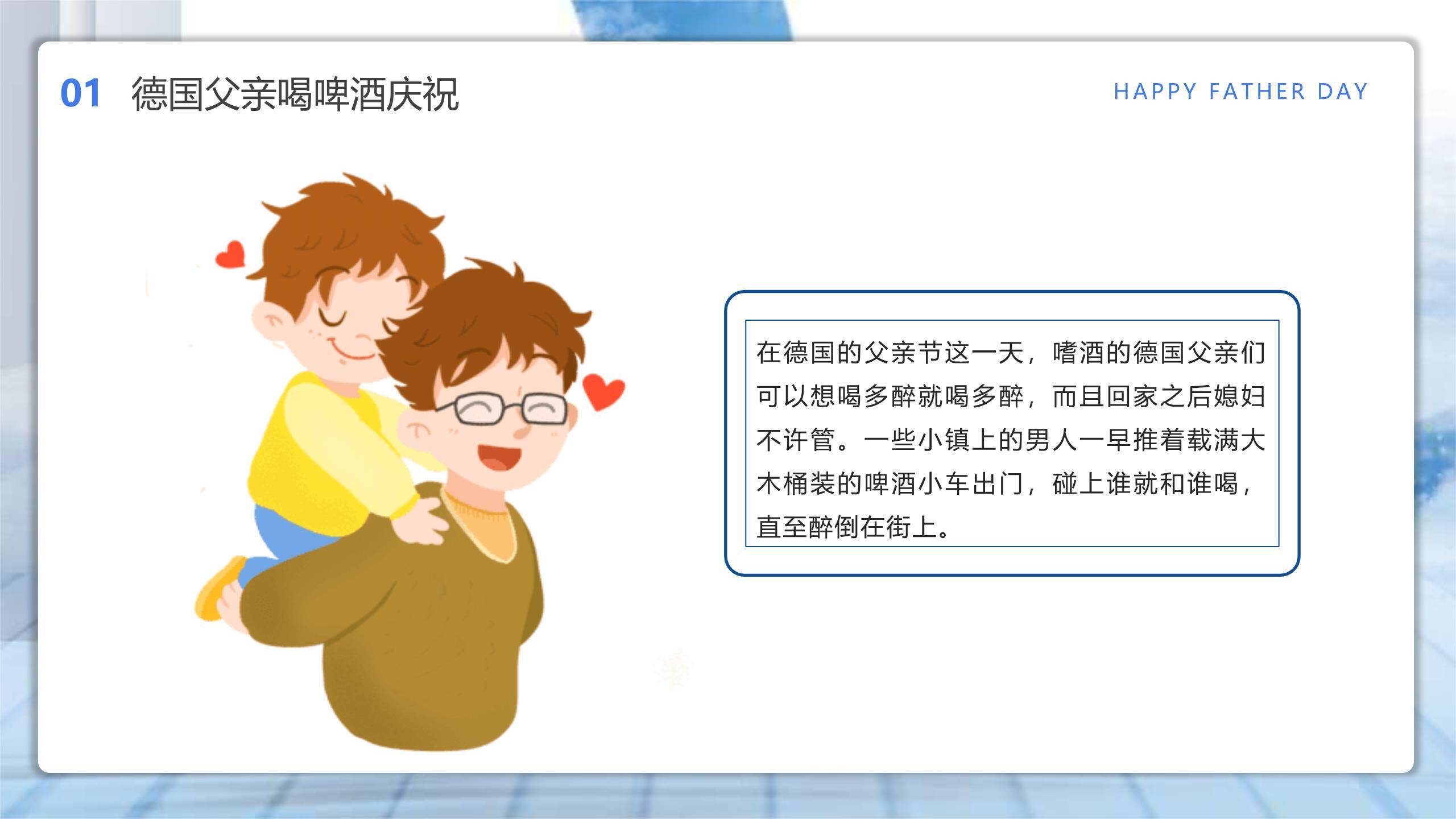 01 德国父亲喝啤酒庆祝

HAPPY FATHER DAY

在德国的父亲节这一天，嗜酒的德国父亲们可以想喝多醉就喝多醉，而且回家之后媳妇不许管。一些小镇上的男人一早推着载满大木桶装的啤酒小车出门，碰上谁就和谁喝，直至醉倒在街上。